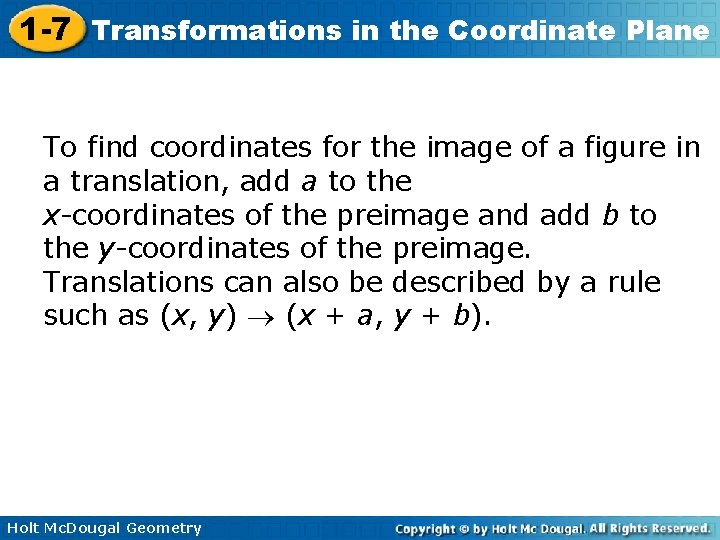 1-7 Transformations in the Coordinate Plane

To find coordinates for the image of a figure in a translation, add $a$ to the $x$-coordinates of the preimage and add $b$ to the $y$-coordinates of the preimage. Translations can also be described by a rule such as $(x, y) \rightarrow (x + a, y + b)$.

Holt McDougal Geometry

Copyright © by Holt Mc Dougal. All Rights Reserved.